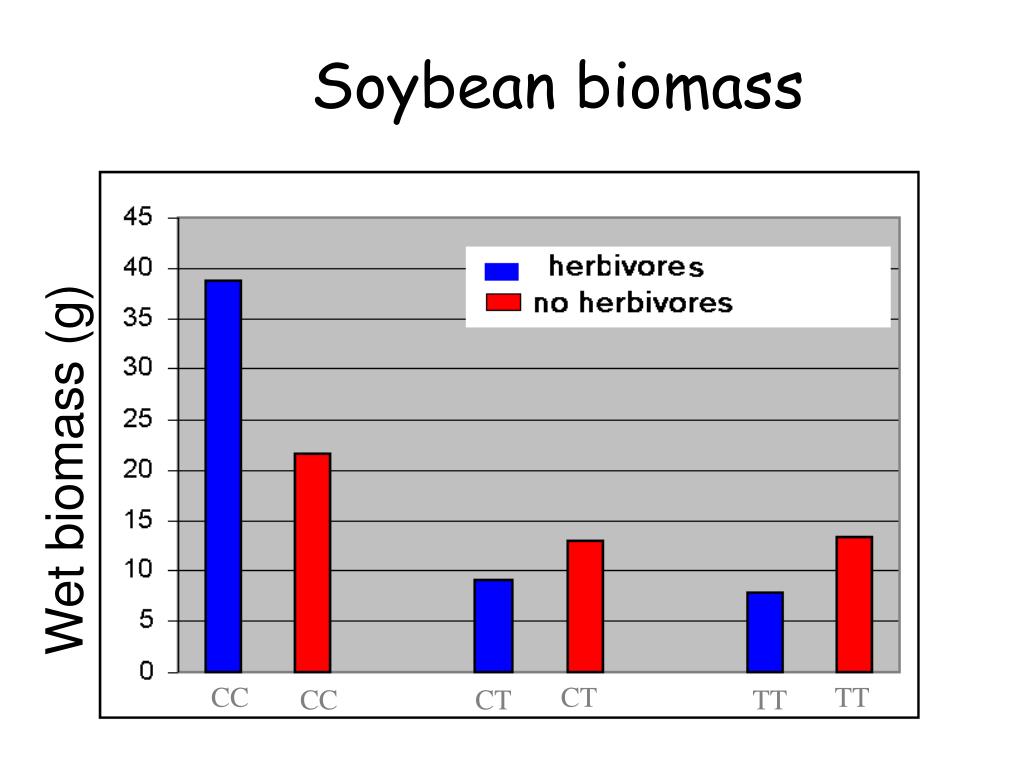 Soybean biomass

Wet biomass (g)

45
40
35
30
25
20
15
10
5
0

herbivores
no herbivores

CC CC CT CT TT TT